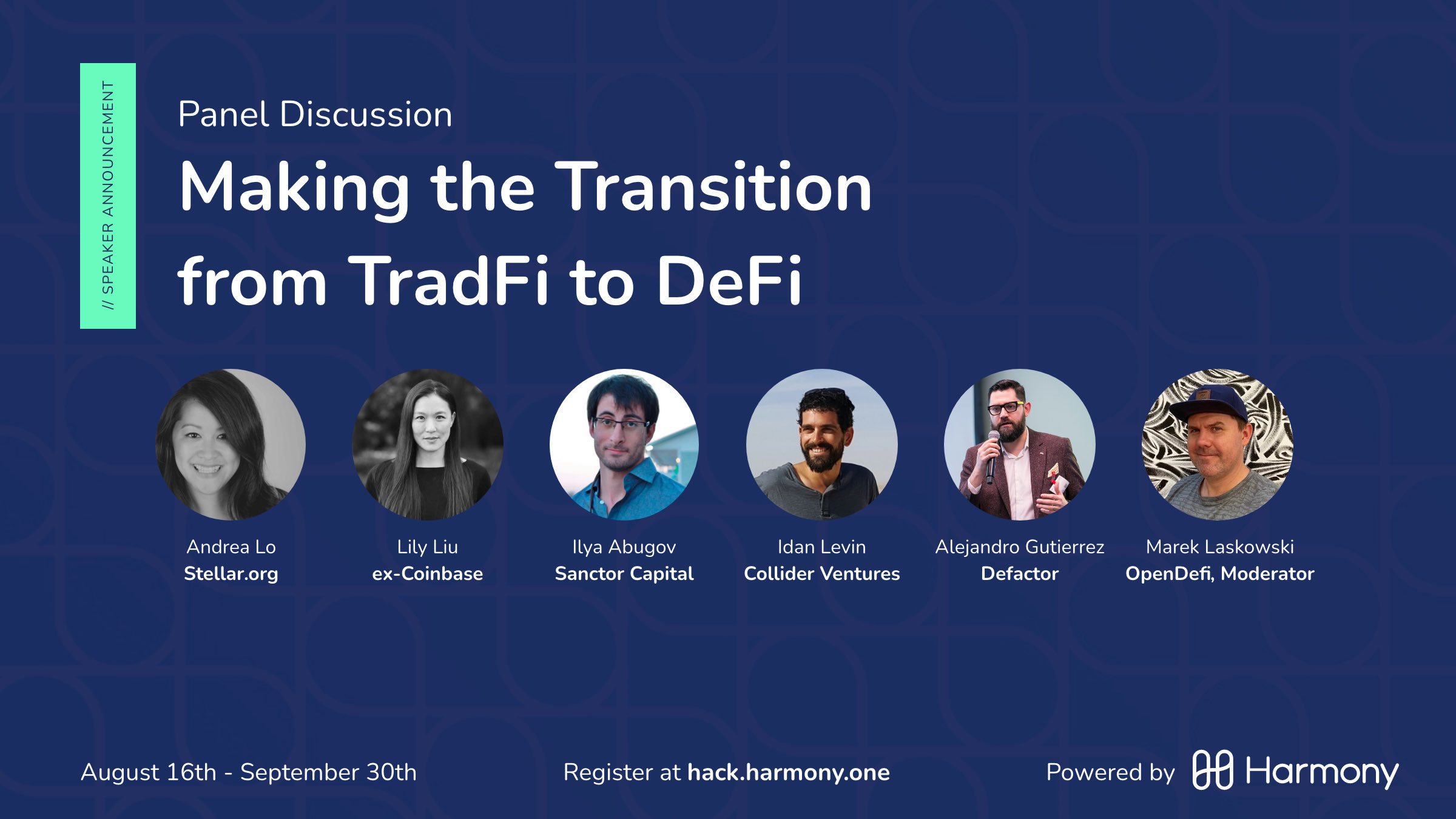 // SPEAKER ANNOUNCEMENT

Panel Discussion

Making the Transition from TradFi to DeFi

Andrea Lo
Stellar.org

Lily Liu
ex-Coinbase

Ilya Abugov
Sanctor Capital

Idan Levin
Collider Ventures

Alejandro Gutierrez
Defactor

Marek Laskowski
OpenDefi, Moderator

August 16th - September 30th

Register at hack.harmony.one

Powered by Harmony